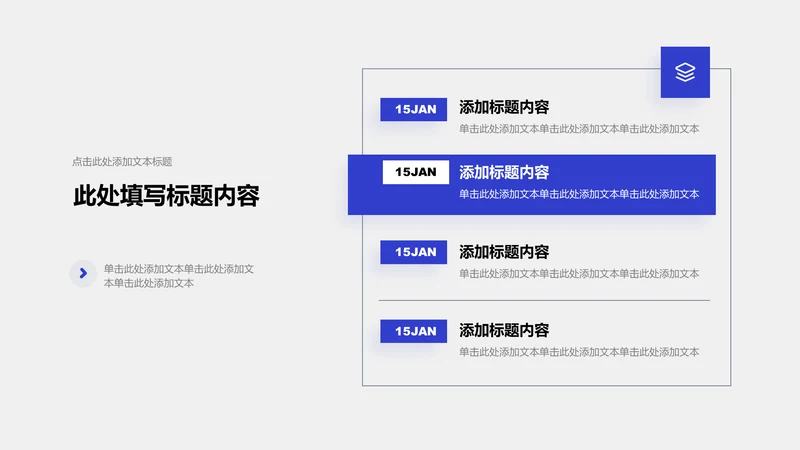 点击此处添加文本标题

此处填写标题内容

单击此处添加文本单击此处添加文本单击此处添加文本

15JAN

添加标题内容

单击此处添加文本单击此处添加文本单击此处添加文本

15JAN

添加标题内容

单击此处添加文本单击此处添加文本单击此处添加文本

15JAN

添加标题内容

单击此处添加文本单击此处添加文本单击此处添加文本

15JAN

添加标题内容

单击此处添加文本单击此处添加文本单击此处添加文本